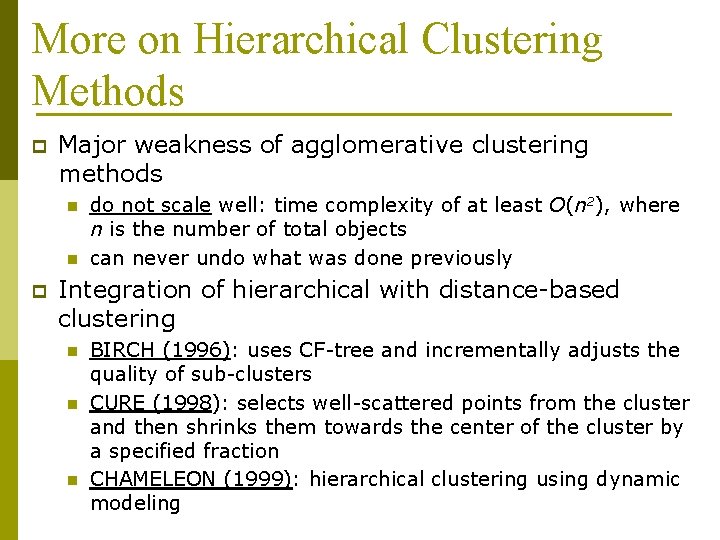 More on Hierarchical Clustering Methods

Major weakness of agglomerative clustering methods

do not scale well: time complexity of at least $O(n^2)$, where $n$ is the number of total objects

can never undo what was done previously

Integration of hierarchical with distance-based clustering

BIRCH (1996): uses CF-tree and incrementally adjusts the quality of sub-clusters

CURE (1998): selects well-scattered points from the cluster and then shrinks them towards the center of the cluster by a specified fraction

CHAMELEON (1999): hierarchical clustering using dynamic modeling